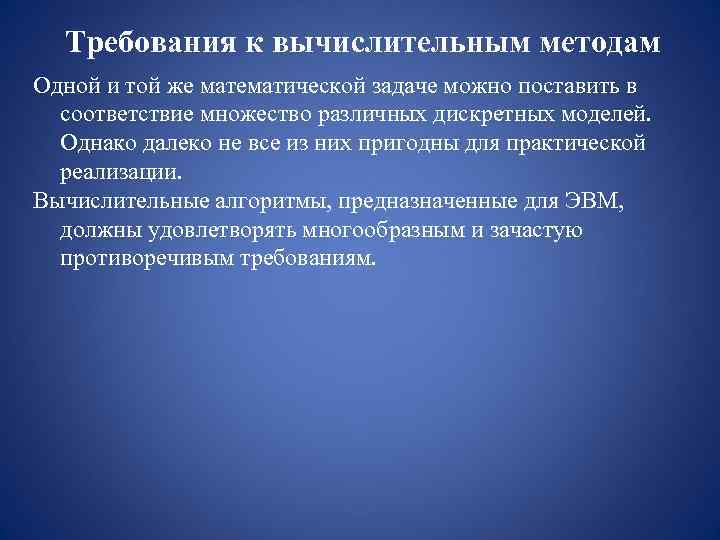 Требования к вычислительным методам

Одной и той же математической задаче можно поставить в соответствие множество различных дискретных моделей. Однако далеко не все из них пригодны для практической реализации.

Вычислительные алгоритмы, предназначенные для ЭВМ, должны удовлетворять многообразным и зачастую противоречивым требованиям.